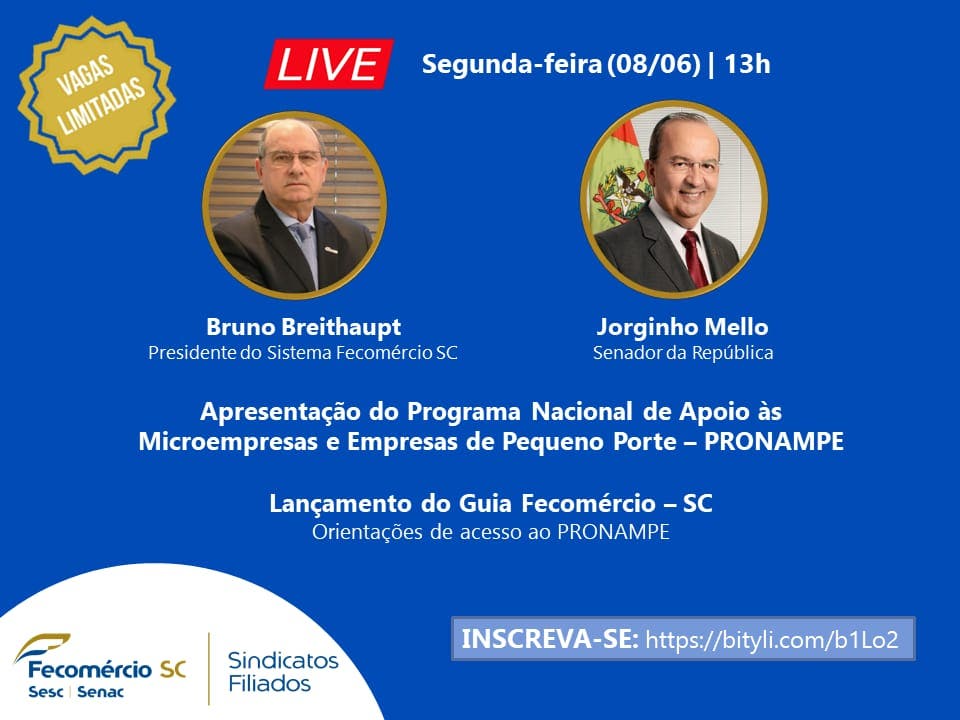 VAGAS LIMITADAS

LIVE

Segunda-feira (08/06) | 13h

Bruno Breithaupt
Presidente do Sistema Fecomércio SC

Jorginho Mello
Senador da República

Apresentação do Programa Nacional de Apoio às Microempresas e Empresas de Pequeno Porte – PRONAMPE

Lançamento do Guia Fecomércio – SC
Orientações de acesso ao PRONAMPE

Fecomércio SC
Sesc | Senac

Sindicatos Filiados

INSCREVA-SE: https://bityli.com/b1Lo2